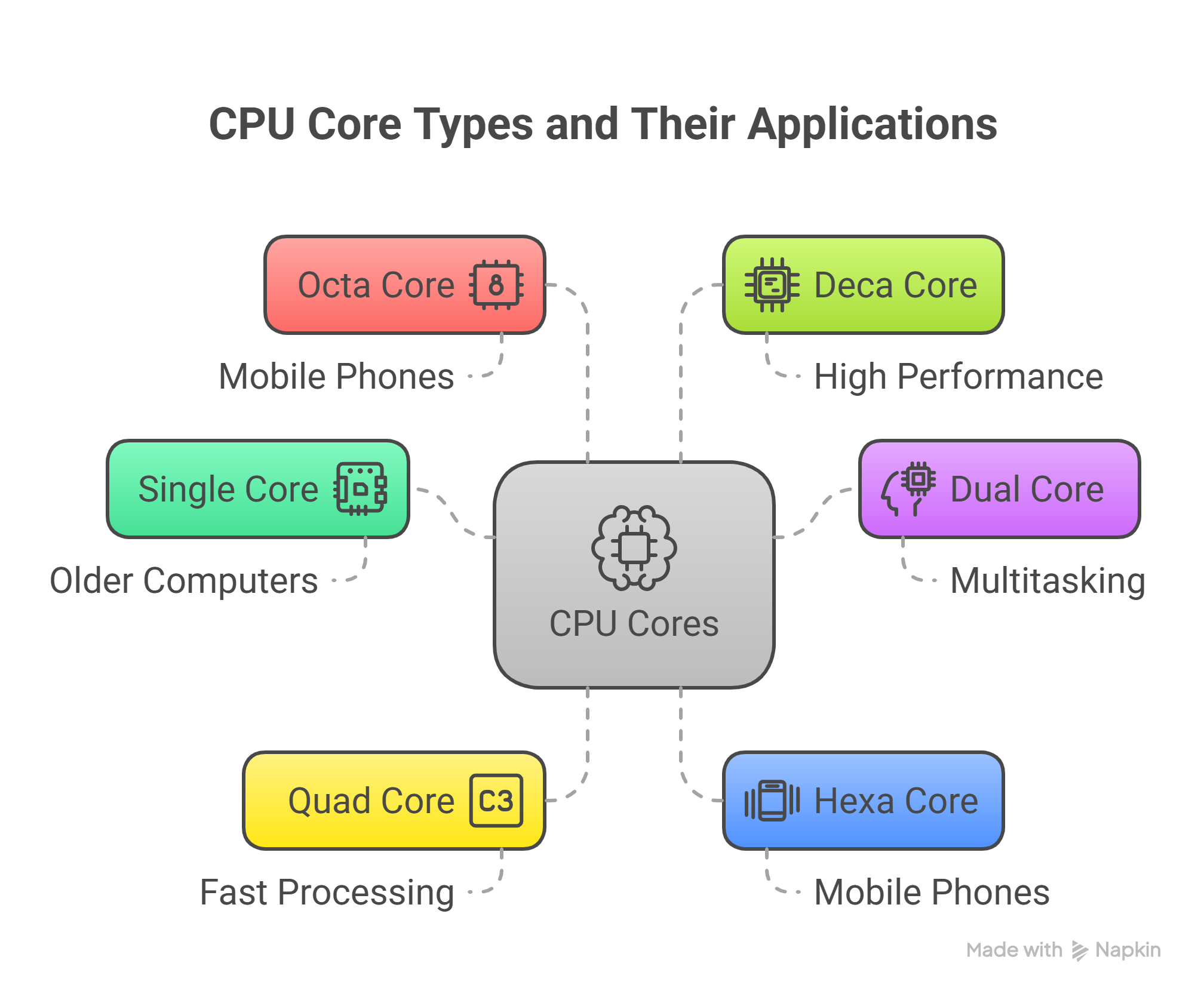 CPU Core Types and Their Applications

Octa Core 8

Mobile Phones

Deca Core

High Performance

Single Core

Older Computers

CPU Cores

Dual Core

Multitasking

Quad Core C3

Fast Processing

Hexa Core

Mobile Phones

Made with Napkin